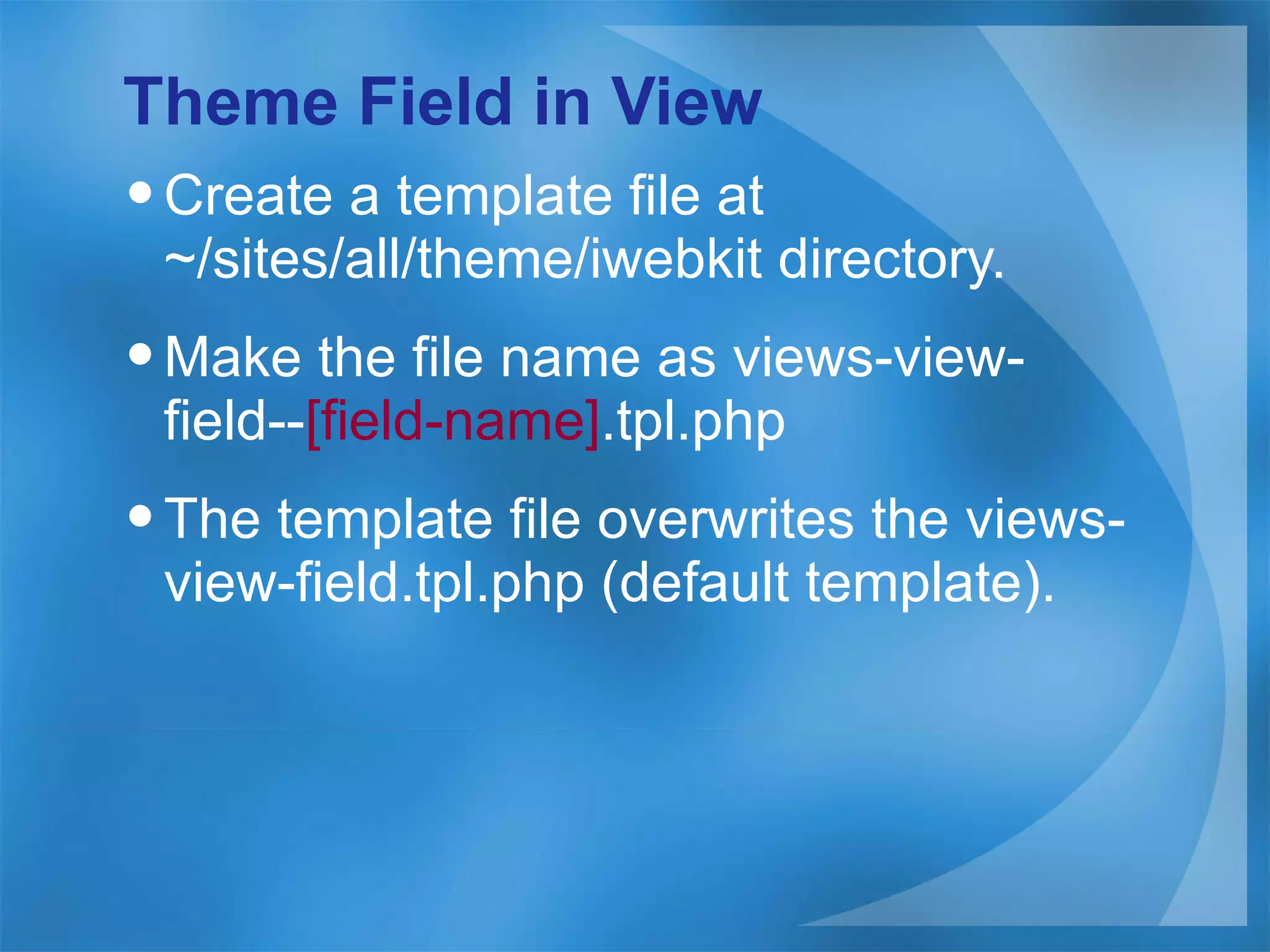 Theme Field in View

• Create a template file at ~/sites/all/theme/iwebkit directory.

• Make the file name as views-view-field--[field-name].tpl.php

• The template file overwrites the views-view-field.tpl.php (default template).